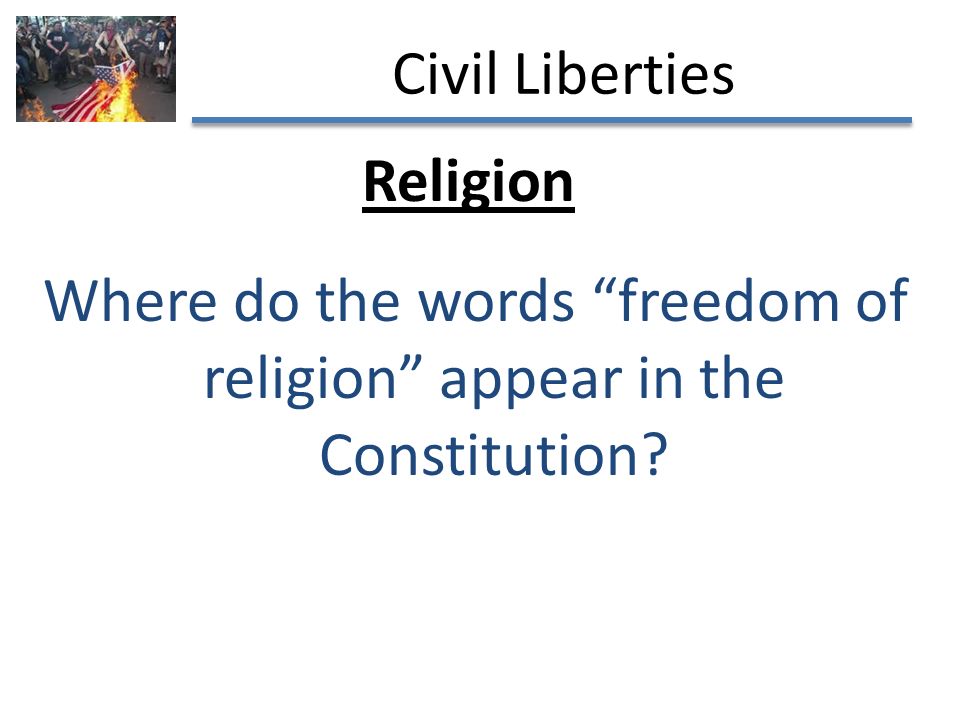 Civil Liberties

Religion

Where do the words “freedom of religion” appear in the Constitution?